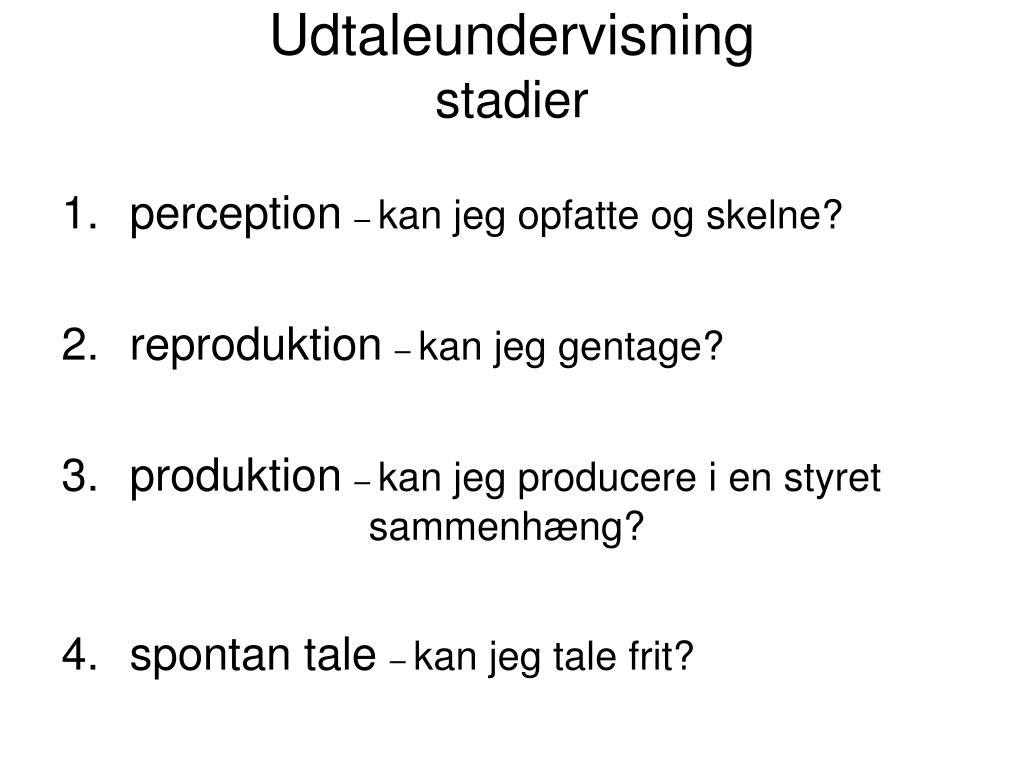 Udtaleundervisning
stadier

1. perception – kan jeg opfatte og skelne?

2. reproduktion – kan jeg gentage?

3. produktion – kan jeg producere i en styret sammenhæng?

4. spontan tale – kan jeg tale frit?